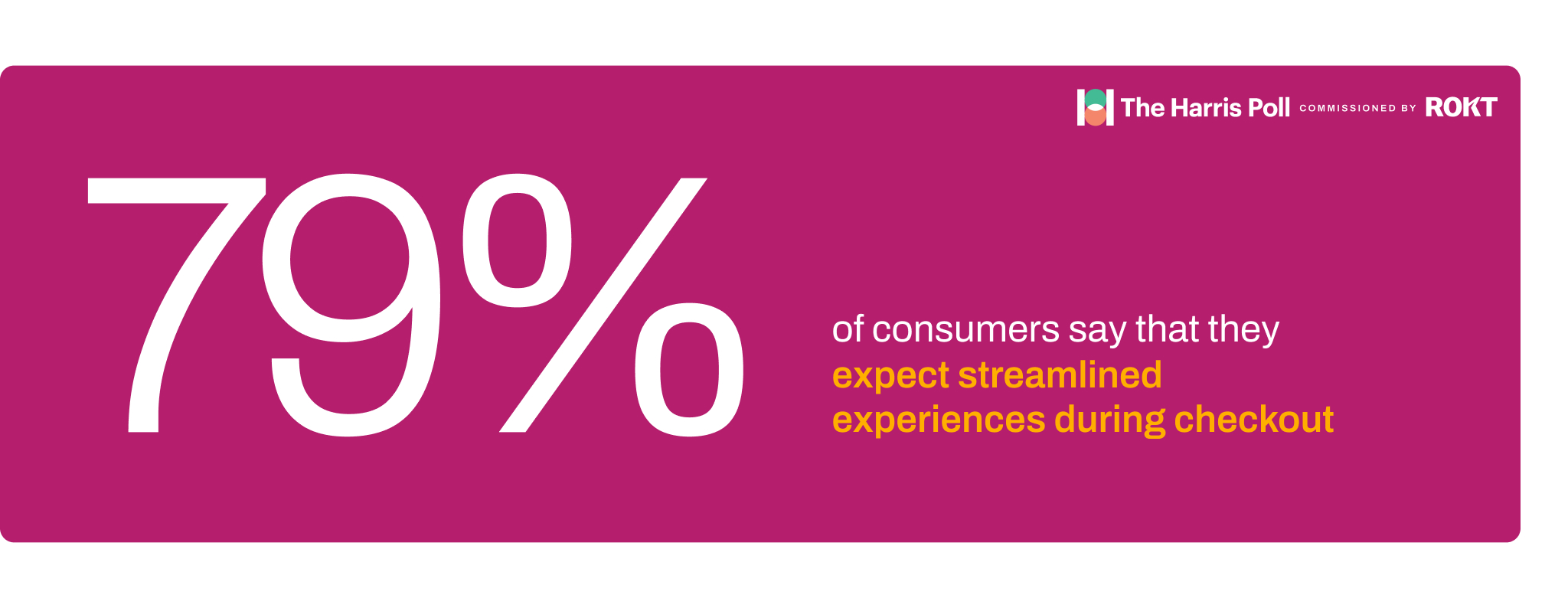 The Harris Poll COMMISSIONED BY ROKT

79%

of consumers say that they expect streamlined experiences during checkout